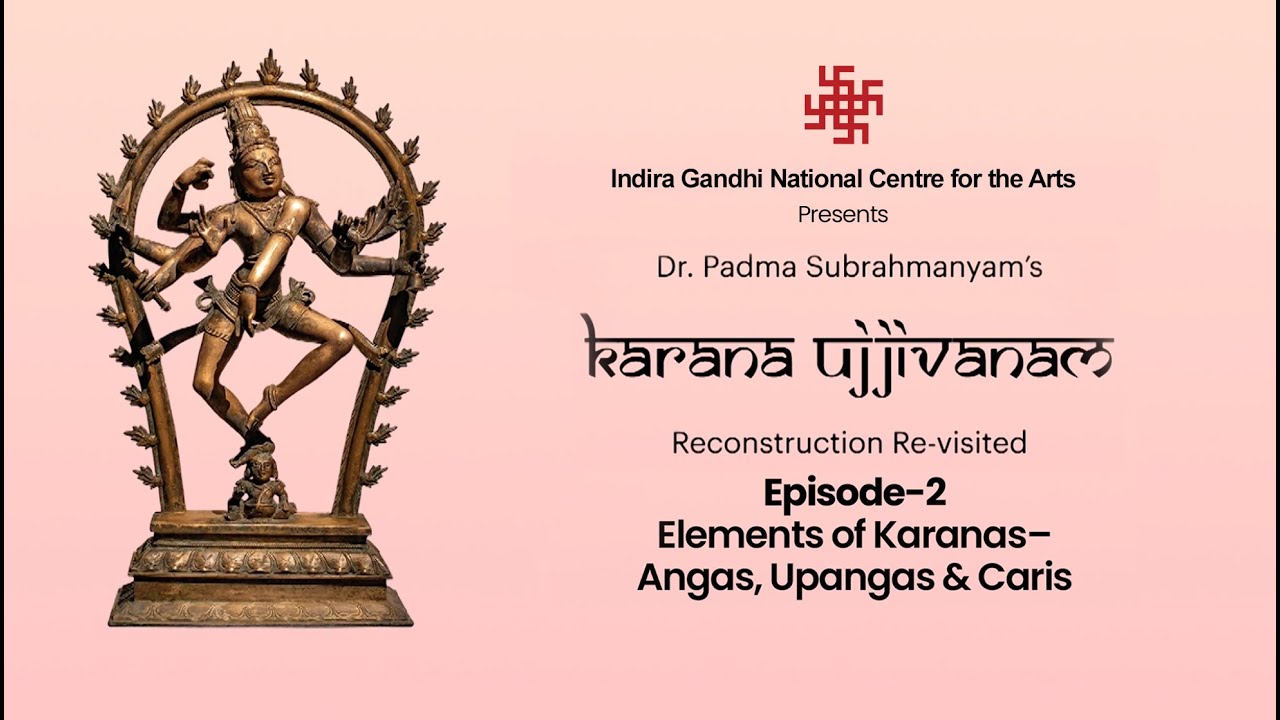 Indira Gandhi National Centre for the Arts
Presents

Dr. Padma Subrahmanyam's

karana ujjivanam

Reconstruction Re-visited

Episode-2
Elements of Karanas–
Angas, Upangas & Caris